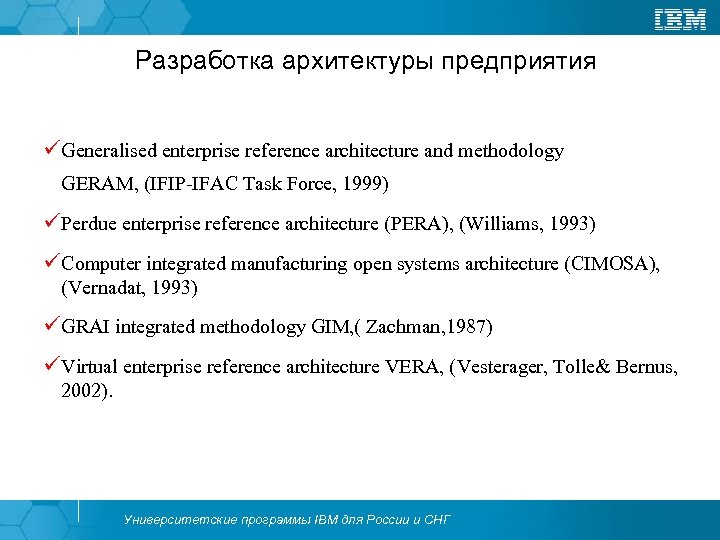 IBM

Разработка архитектуры предприятия

✓Generalised enterprise reference architecture and methodology GERAM, (IFIP-IFAC Task Force, 1999)

✓Perdue enterprise reference architecture (PERA), (Williams, 1993)

✓Computer integrated manufacturing open systems architecture (CIMOSA), (Vernadat, 1993)

✓GRAI integrated methodology GIM,( Zachman,1987)

✓Virtual enterprise reference architecture VERA, (Vesterager, Tolle& Bernus, 2002).

Университетские программы IBM для России и СНГ